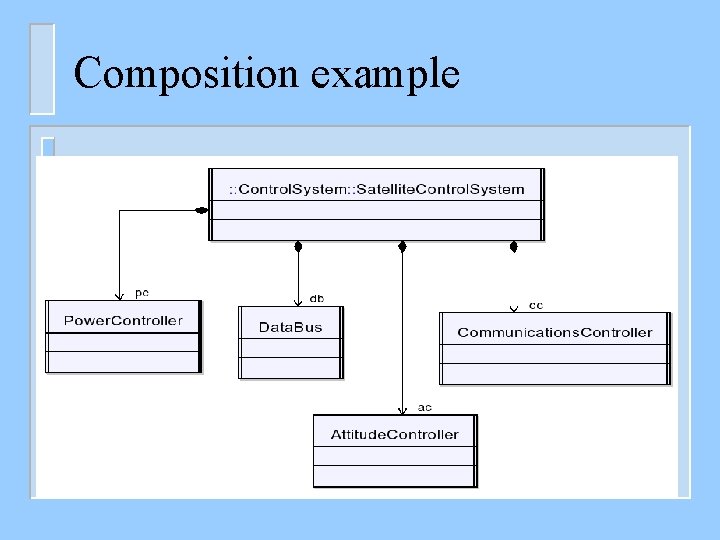 Composition example

::ControlSystem::SatelliteControlSystem

pc

PowerController

db

DataBus

cc

CommunicationsController

ac

AttitudeController